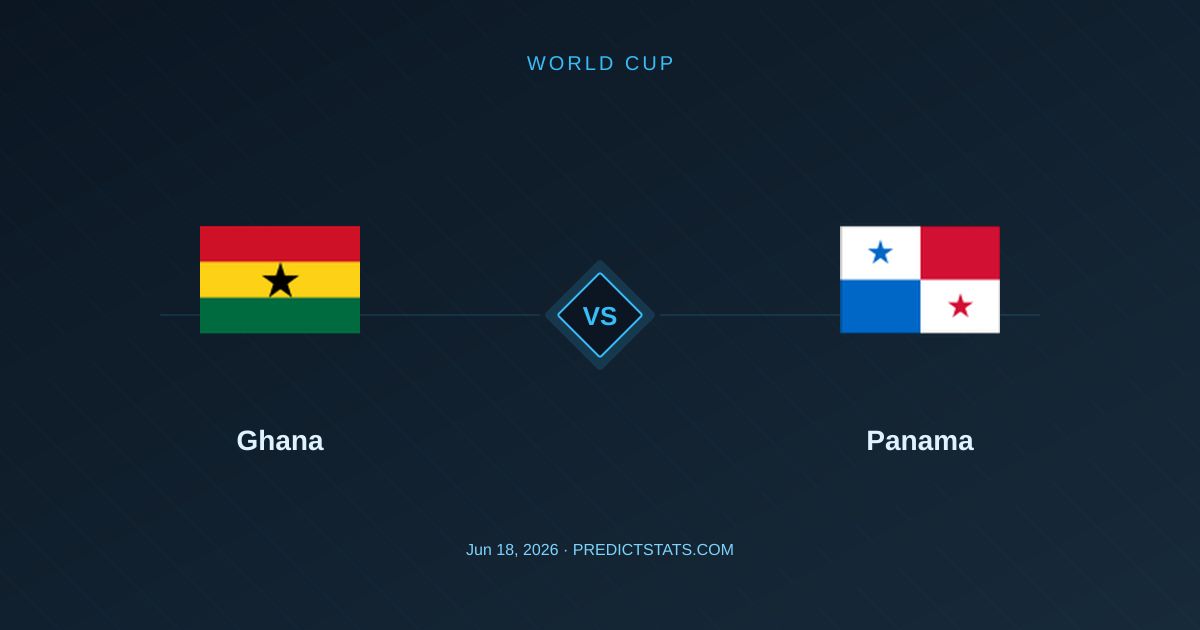 WORLD CUP

VS

Ghana

Panama

Jun 18, 2026 · PREDICTSTATS.COM